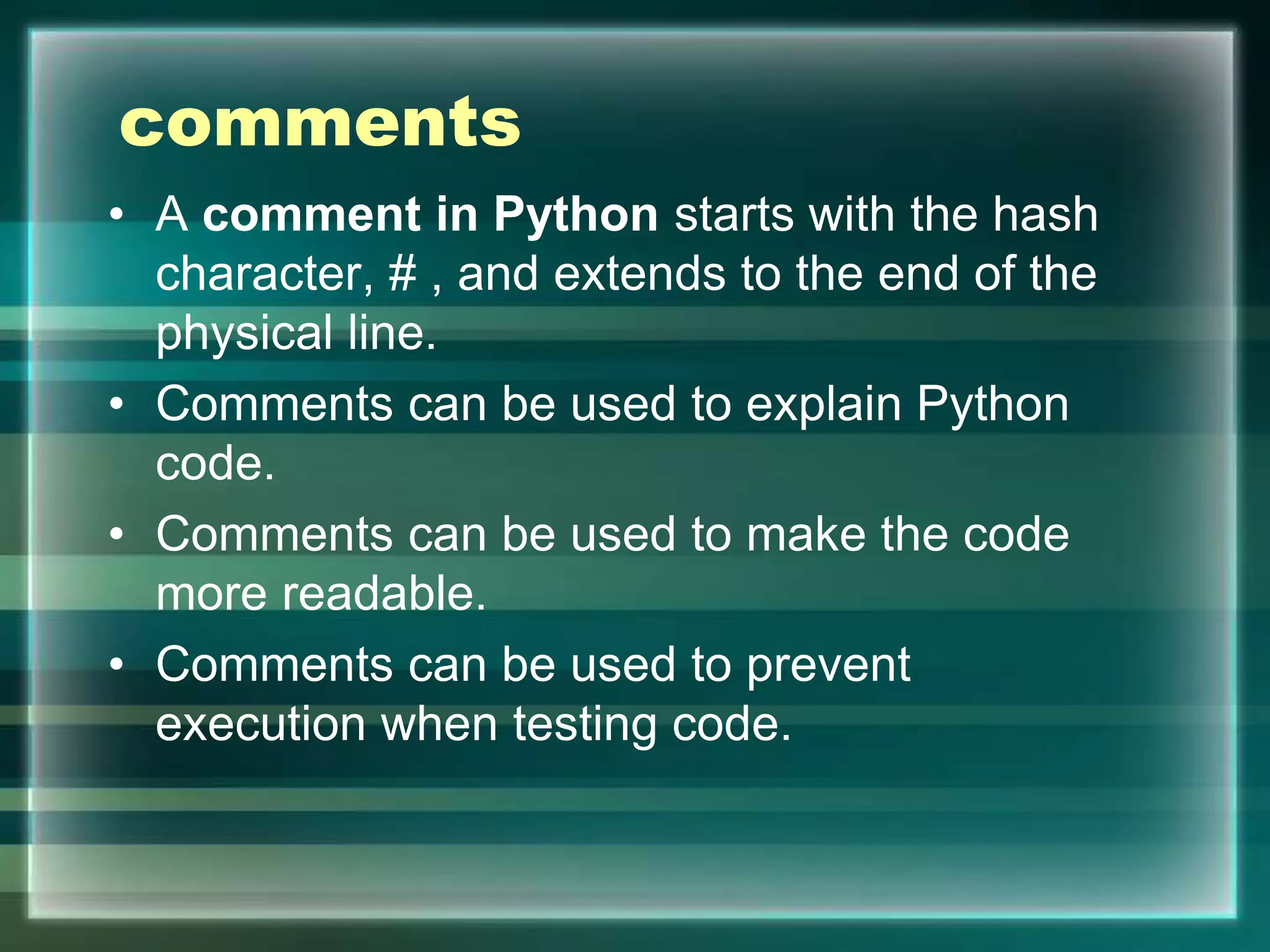 comments

• A comment in Python starts with the hash character, # , and extends to the end of the physical line.

• Comments can be used to explain Python code.

• Comments can be used to make the code more readable.

• Comments can be used to prevent execution when testing code.